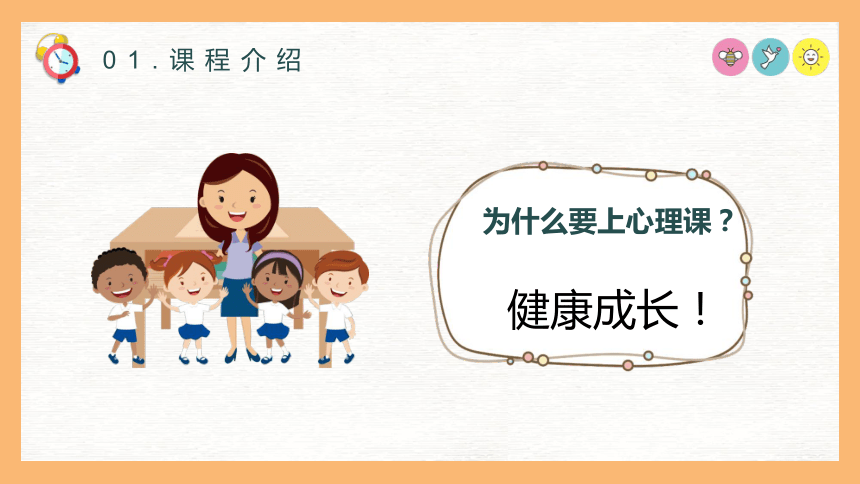 01.课程介绍

为什么要上心理课？

健康成长！